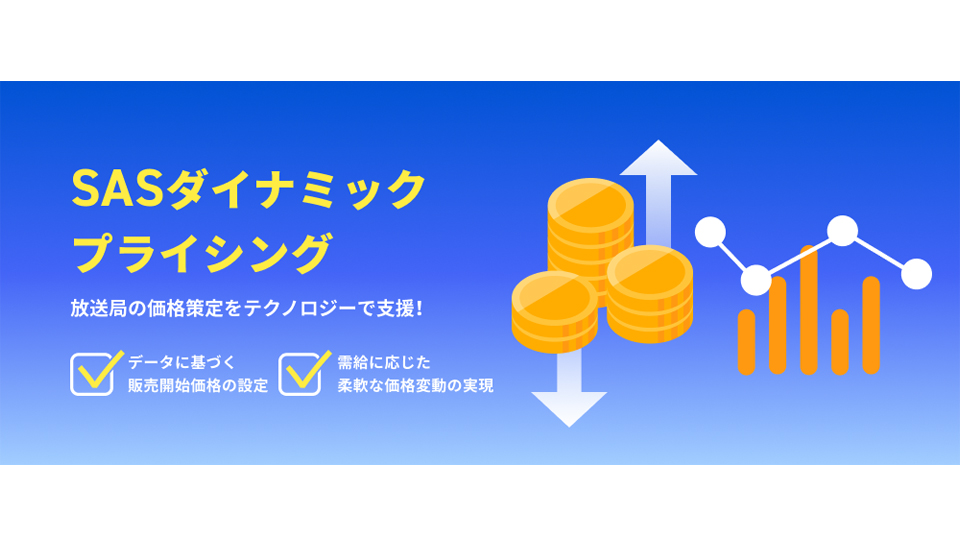 SASダイナミック
プライシング

放送局の価格策定をテクノロジーで支援！

データに基づく
販売開始価格の設定

需給に応じた
柔軟な価格変動の実現